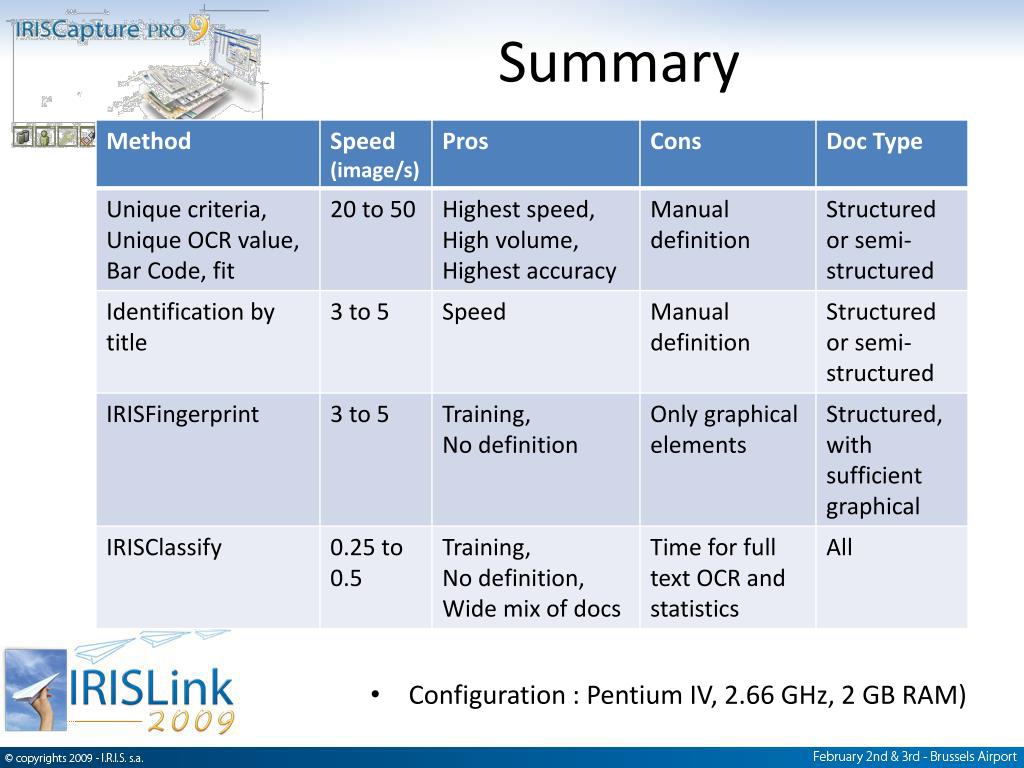 IRISCapture PRO 9

Summary

| Method | Speed (image/s) | Pros | Cons | Doc Type |
|---|---|---|---|---|
| Unique criteria, Unique OCR value, Bar Code, fit | 20 to 50 | Highest speed, High volume, Highest accuracy | Manual definition | Structured or semi-structured |
| Identification by title | 3 to 5 | Speed | Manual definition | Structured or semi-structured |
| IRISFingerprint | 3 to 5 | Training, No definition | Only graphical elements | Structured, with sufficient graphical |
| IRISClassify | 0.25 to 0.5 | Training, No definition, Wide mix of docs | Time for full text OCR and statistics | All |

IRISLink 2009

• Configuration : Pentium IV, 2.66 GHz, 2 GB RAM)

© copyrights 2009 - I.R.I.S. s.a.

February 2nd & 3rd - Brussels Airport